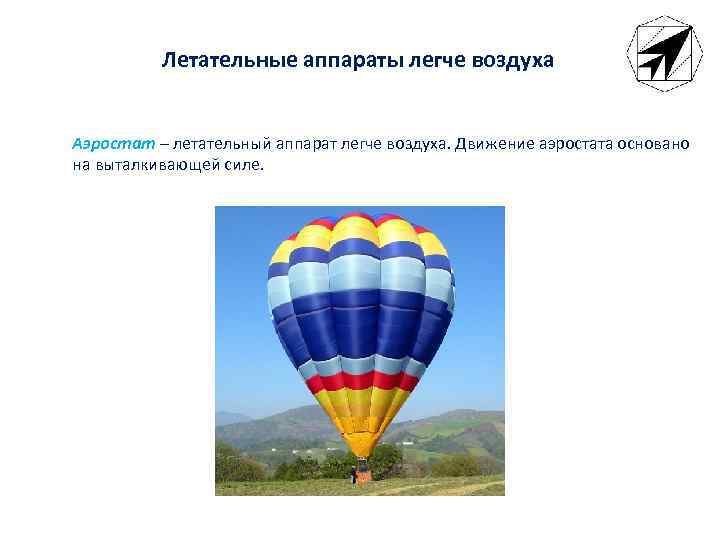 Летательные аппараты легче воздуха

Аэростат – летательный аппарат легче воздуха. Движение аэростата основано на выталкивающей силе.